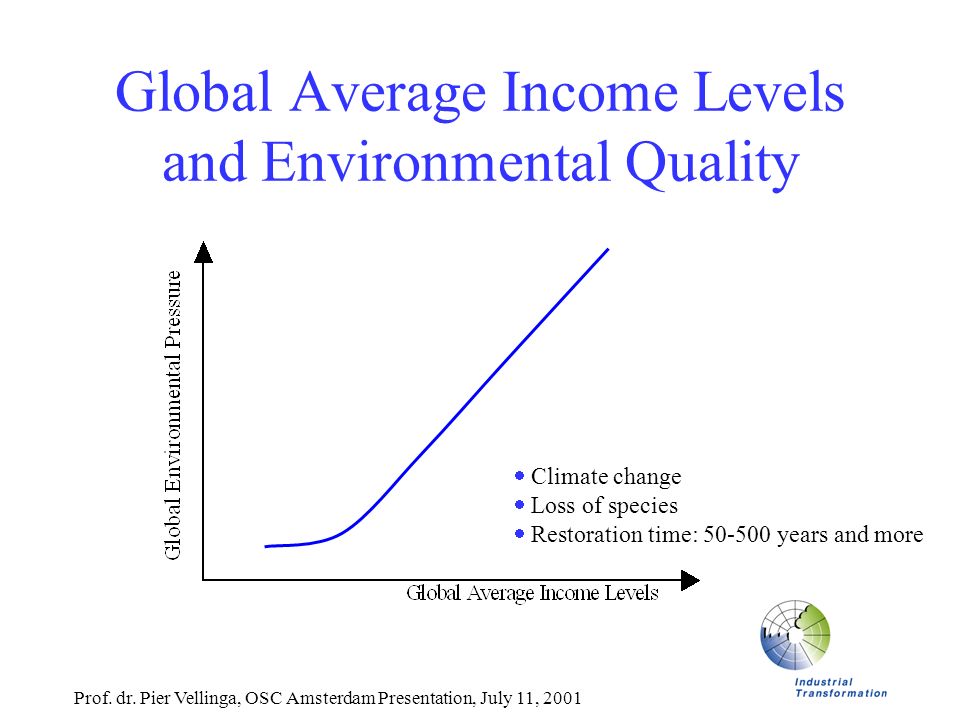 Global Average Income Levels and Environmental Quality

Global Environmental Pressure

• Climate change
• Loss of species
• Restoration time: 50-500 years and more

Global Average Income Levels

Industrial Transformation

Prof. dr. Pier Vellinga, OSC Amsterdam Presentation, July 11, 2001